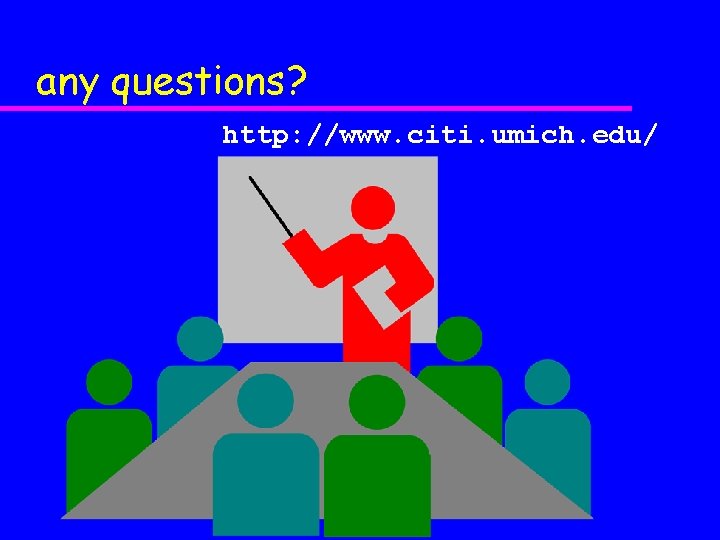 any questions?

http://www.citi.umich.edu/